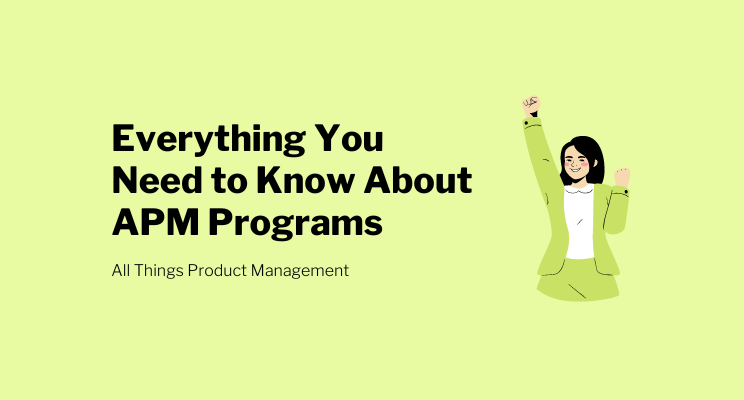 Everything You Need to Know About APM Programs

All Things Product Management